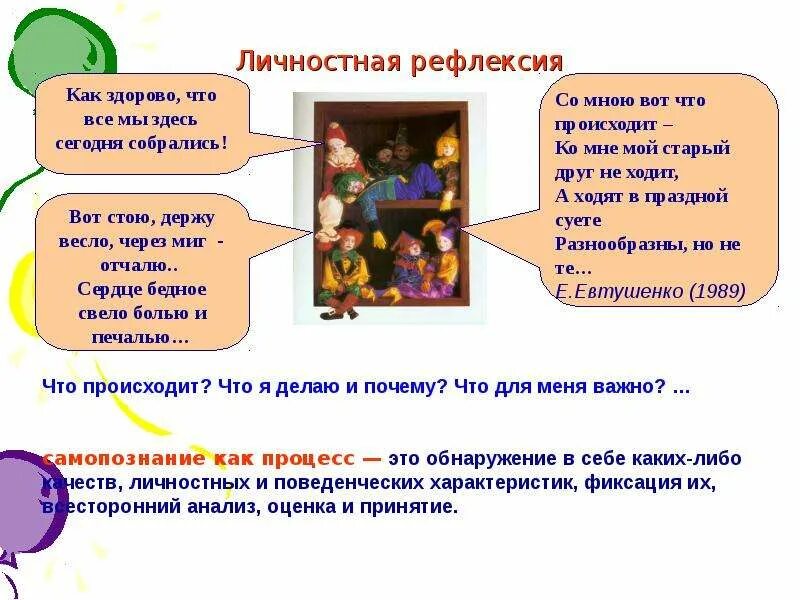 Личностная рефлексия

Как здорово, что все мы здесь сегодня собрались!

Вот стою, держу весло, через миг - отчалю..
Сердце бедное свело болью и печалью…

Со мною вот что происходит –
Ко мне мой старый друг не ходит,
А ходят в праздной суете
Разнообразны, но не те…
Е.Евтушенко (1989)

Что происходит? Что я делаю и почему? Что для меня важно? …

самопознание как процесс — это обнаружение в себе каких-либо качеств, личностных и поведенческих характеристик, фиксация их, всесторонний анализ, оценка и принятие.